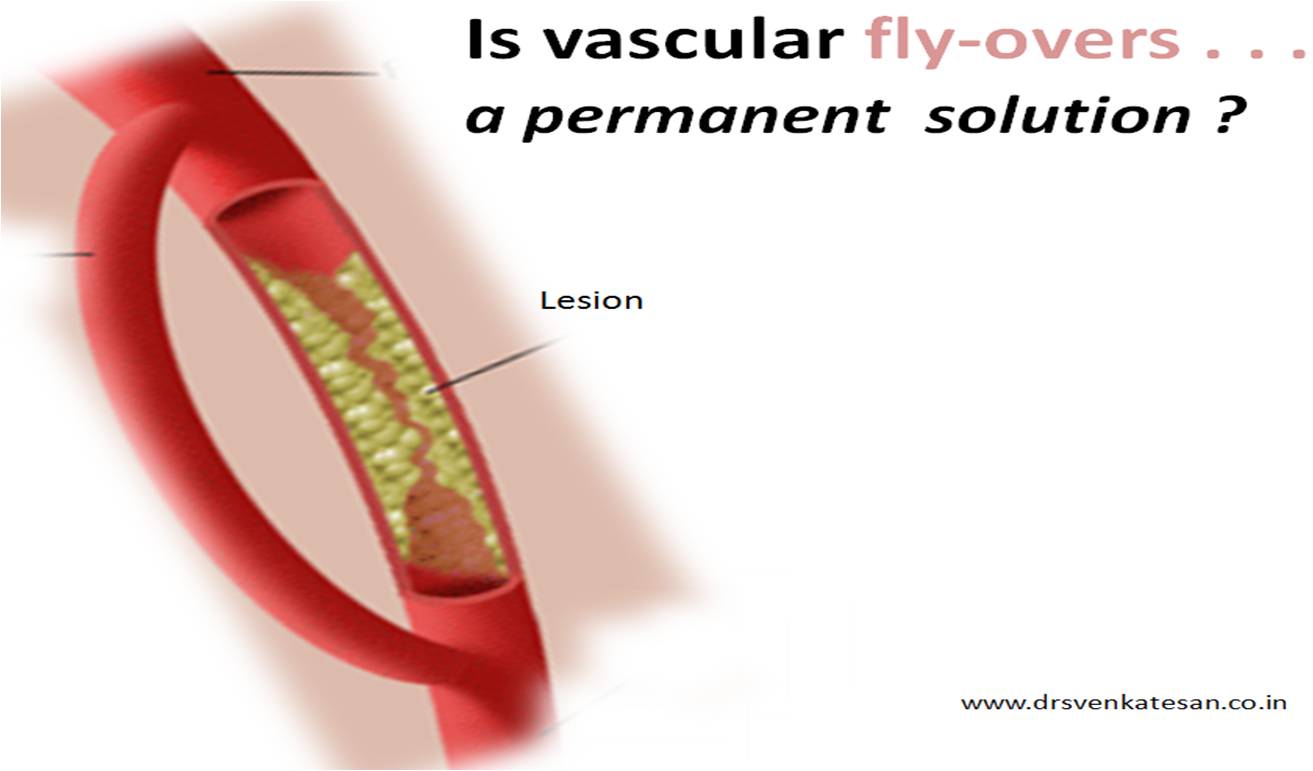 Is vascular fly-overs . . .
a permanent solution ?

Lesion

www.drsvenkatesan.co.in